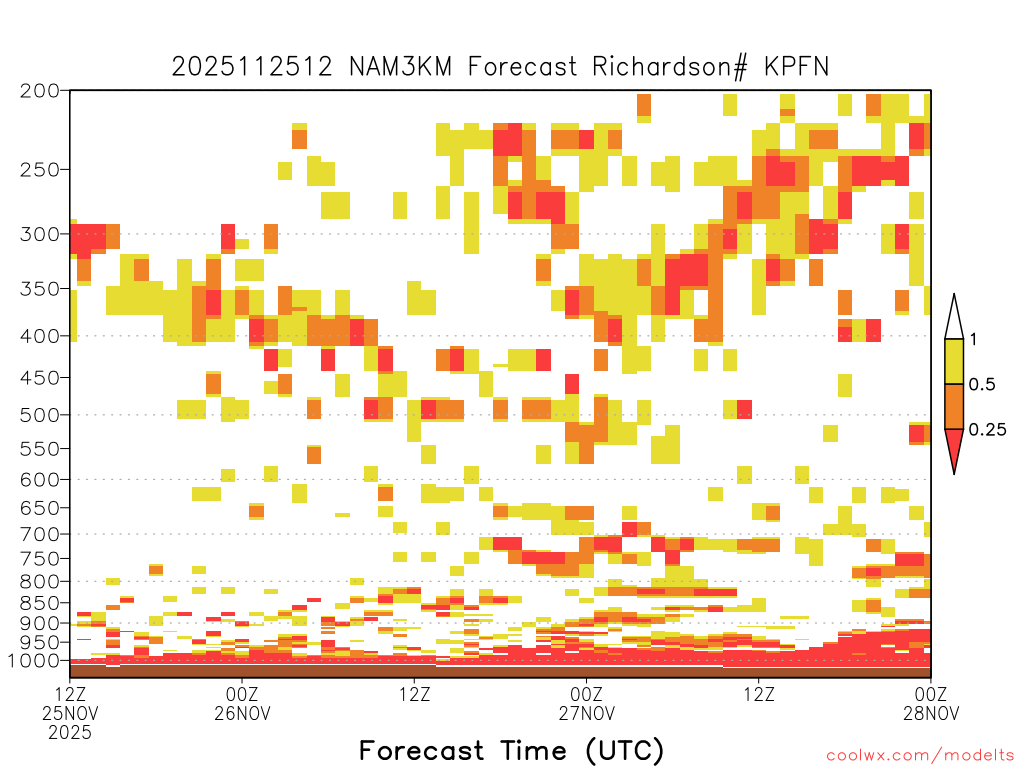 2025112512 NAM3KM Forecast Richardson# KPFN

200
250
300
350
400
450
500
550
600
650
700
750
800
850
900
950
1000

1
0.5
0.25

12Z 25NOV 2025
00Z 26NOV
12Z
00Z 27NOV
12Z
00Z 28NOV

Forecast Time (UTC)

coolwx.com/modelts